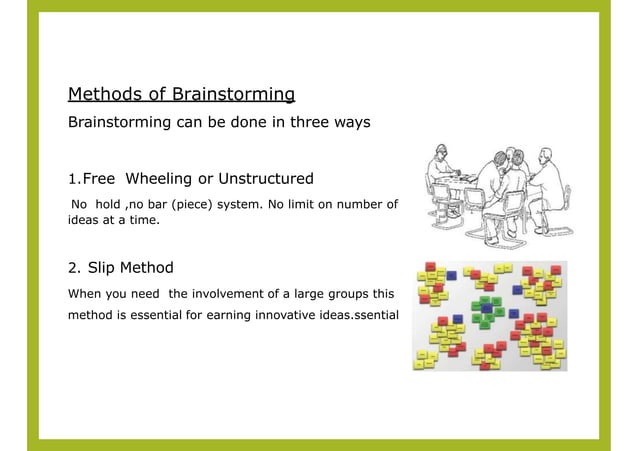 Methods of Brainstorming

Brainstorming can be done in three ways

1.Free Wheeling or Unstructured

No hold ,no bar (piece) system. No limit on number of ideas at a time.

2. Slip Method

When you need the involvement of a large groups this method is essential for earning innovative ideas.ssential